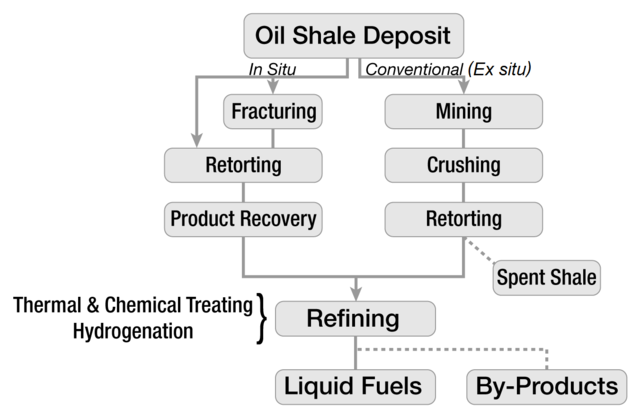 Oil Shale Deposit

In Situ

Conventional (Ex situ)

Fracturing

Retorting

Product Recovery

Mining

Crushing

Retorting

Spent Shale

Thermal & Chemical Treating
Hydrogenation

Refining

Liquid Fuels

By-Products